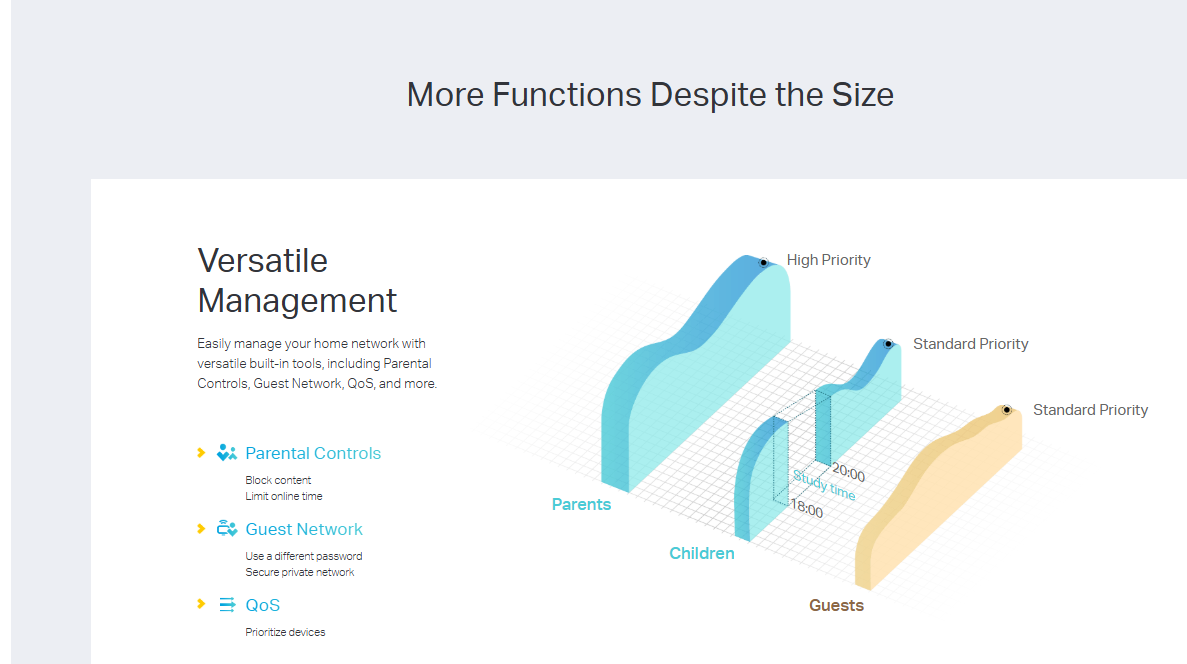 More Functions Despite the Size

Versatile Management

Easily manage your home network with versatile built-in tools, including Parental Controls, Guest Network, QoS, and more.

Parental Controls

Block content
Limit online time

Guest Network

Use a different password
Secure private network

QoS

Prioritize devices

High Priority

Standard Priority

Standard Priority

20:00

Study time

18:00

Parents

Children

Guests